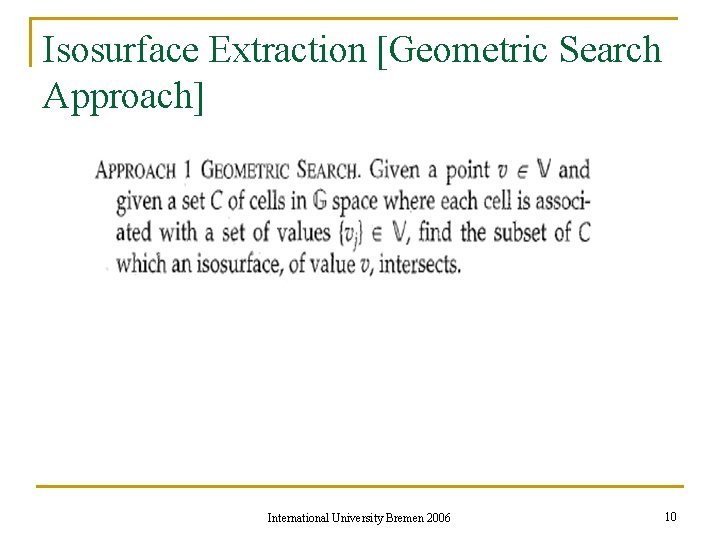 Isosurface Extraction [Geometric Search Approach]

APPROACH 1 GEOMETRIC SEARCH. Given a point $v \in \mathbb{V}$ and given a set C of cells in $\mathbb{G}$ space where each cell is associated with a set of values $\{v_j\} \in \mathbb{V}$, find the subset of C which an isosurface, of value $v$, intersects.

International University Bremen 2006

10